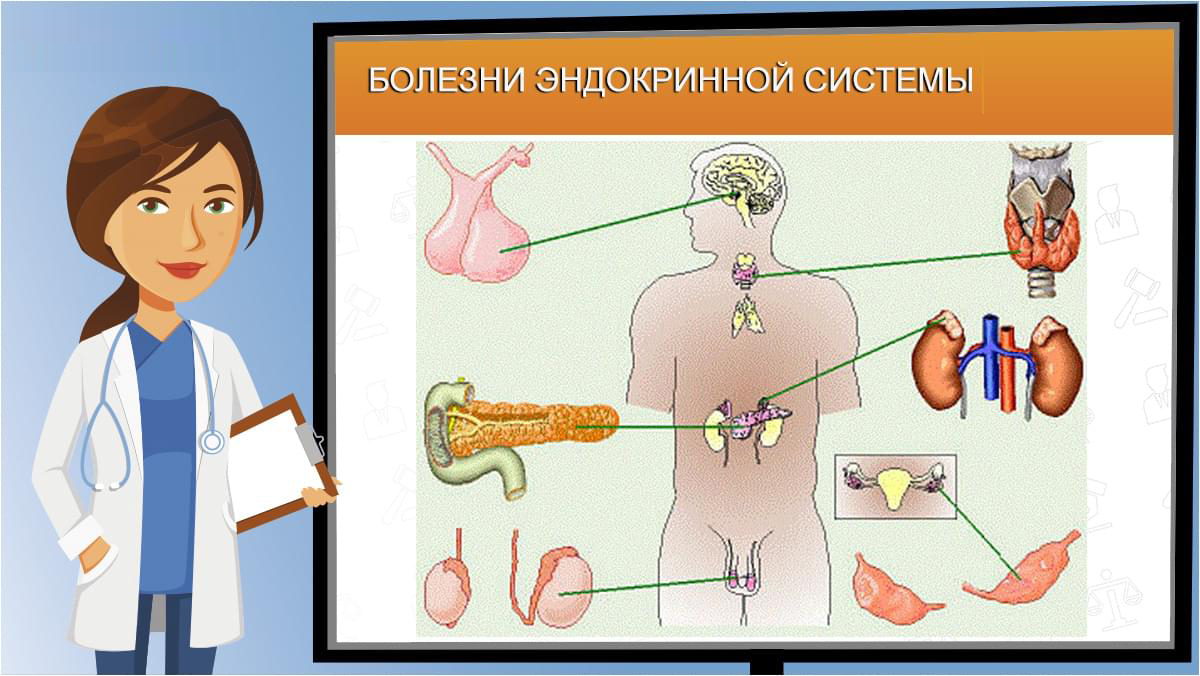 БОЛЕЗНИ ЭНДОКРИННОЙ СИСТЕМЫ